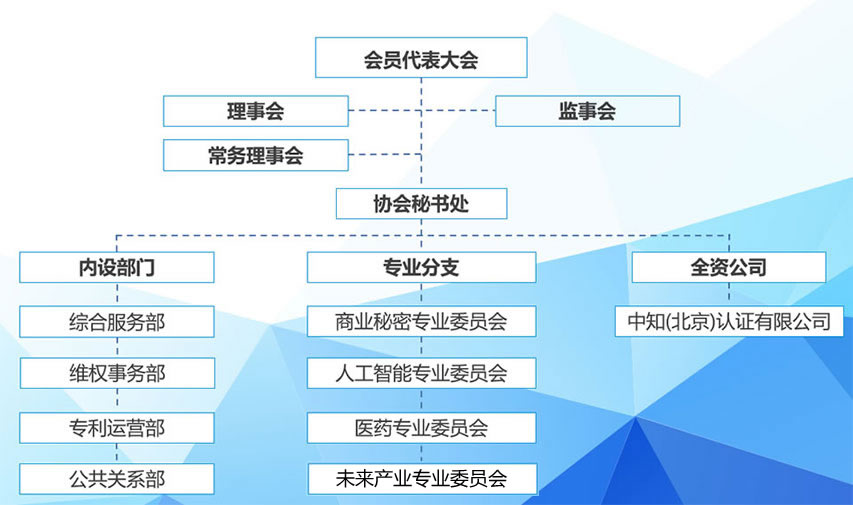 会员代表大会

理事会

监事会

常务理事会

协会秘书处

内设部门

综合服务部

维权事务部

专利运营部

公共关系部

专业分支

商业秘密专业委员会

人工智能专业委员会

医药专业委员会

未来产业专业委员会

全资公司

中知(北京)认证有限公司